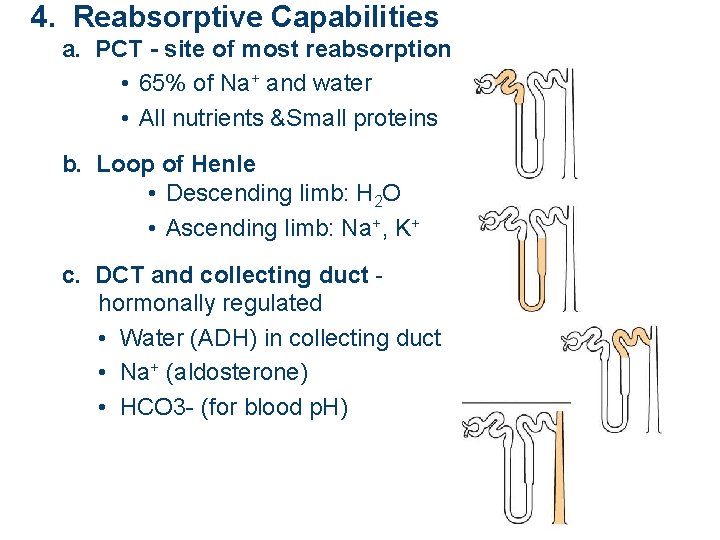 4. Reabsorptive Capabilities

a. PCT - site of most reabsorption

• 65% of $Na^+$ and water

• All nutrients &Small proteins

b. Loop of Henle

• Descending limb: $H_2O$

• Ascending limb: $Na^+$, $K^+$

c. DCT and collecting duct - hormonally regulated

• Water (ADH) in collecting duct

• $Na^+$ (aldosterone)

• HCO3- (for blood pH)